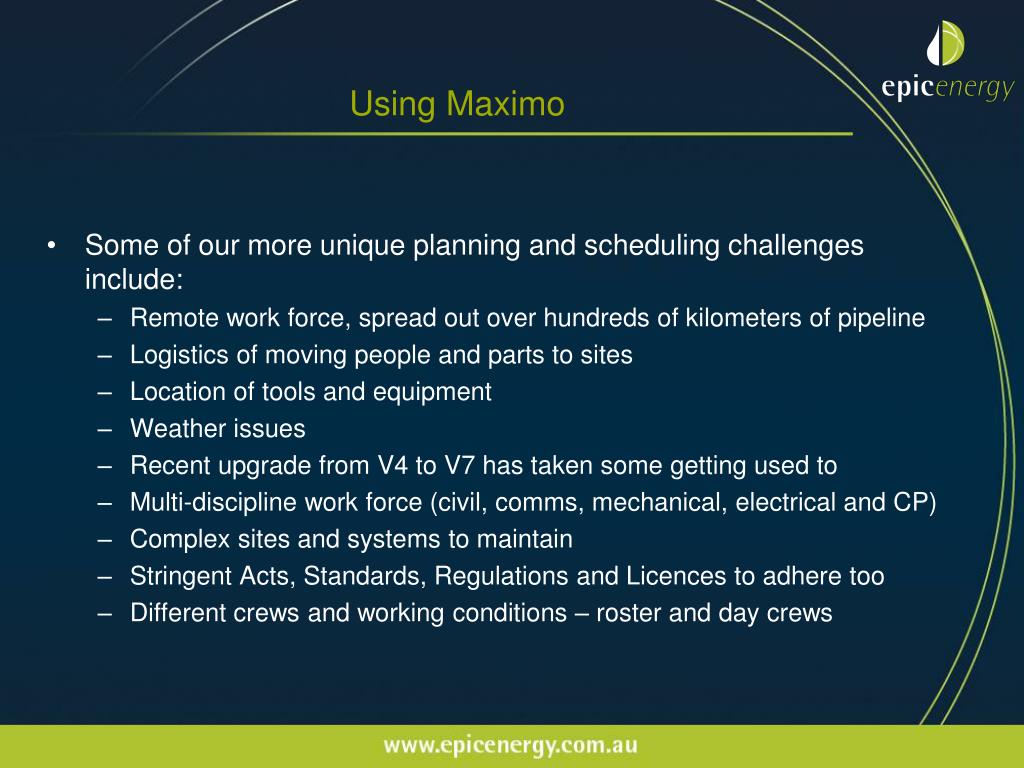 epicenergy

Using Maximo

• Some of our more unique planning and scheduling challenges include:
– Remote work force, spread out over hundreds of kilometers of pipeline
– Logistics of moving people and parts to sites
– Location of tools and equipment
– Weather issues
– Recent upgrade from V4 to V7 has taken some getting used to
– Multi-discipline work force (civil, comms, mechanical, electrical and CP)
– Complex sites and systems to maintain
– Stringent Acts, Standards, Regulations and Licences to adhere too
– Different crews and working conditions – roster and day crews

www.epicenergy.com.au